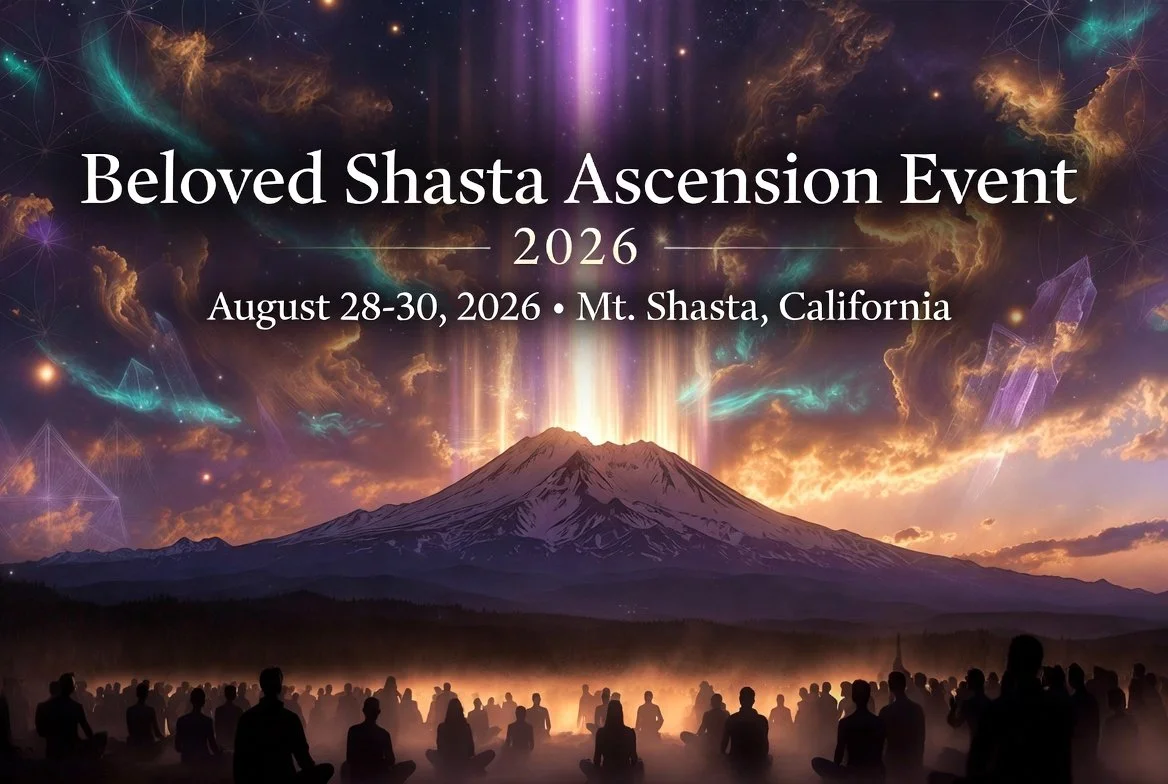 Beloved Shasta Ascension Event

2026

August 28-30, 2026 • Mt. Shasta, California